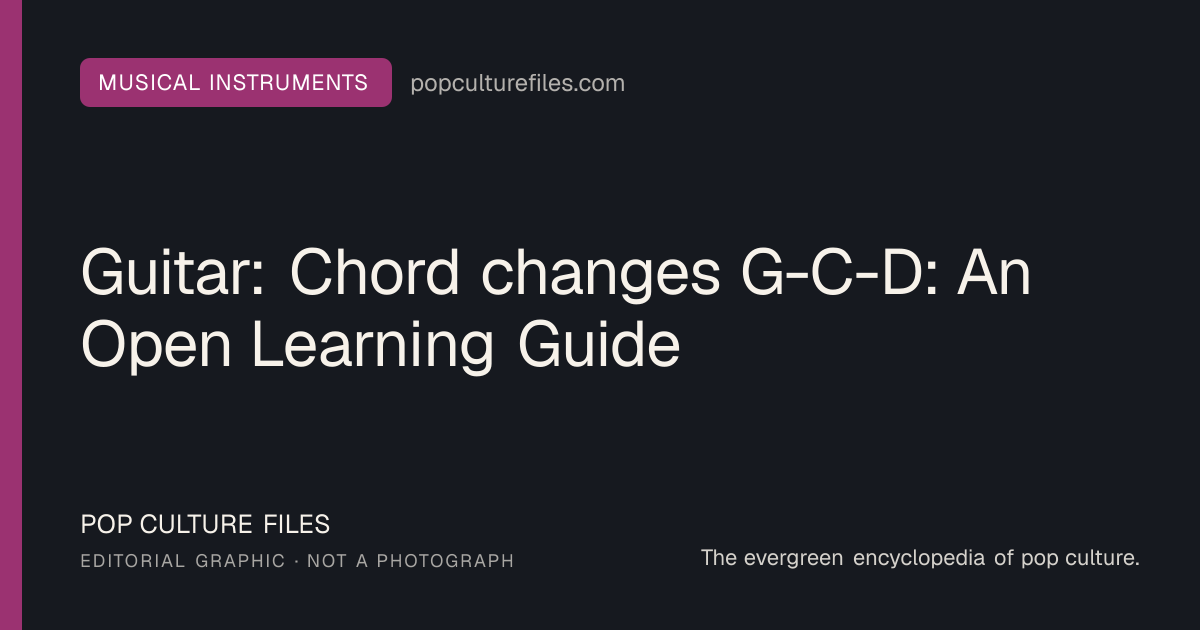 MUSICAL INSTRUMENTS popculturefiles.com

Guitar: Chord changes G-C-D: An Open Learning Guide

POP CULTURE FILES
EDITORIAL GRAPHIC · NOT A PHOTOGRAPH

The evergreen encyclopedia of pop culture.